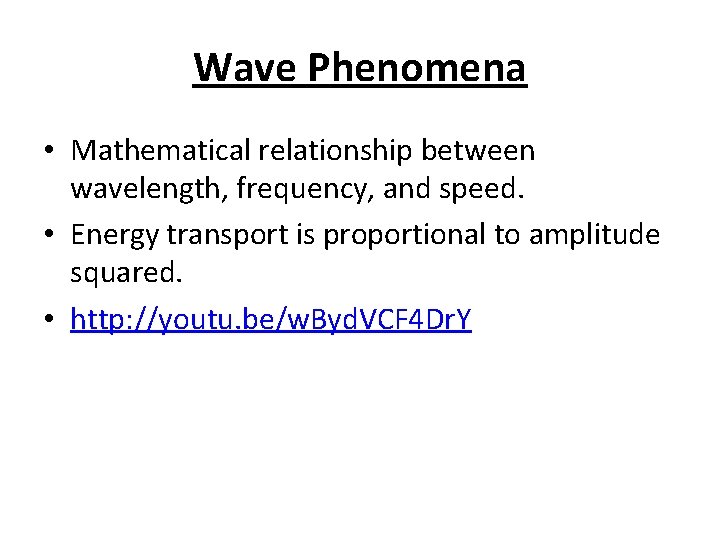 Wave Phenomena

• Mathematical relationship between wavelength, frequency, and speed.
• Energy transport is proportional to amplitude squared.
• http://youtu.be/wBydVCF4DrY